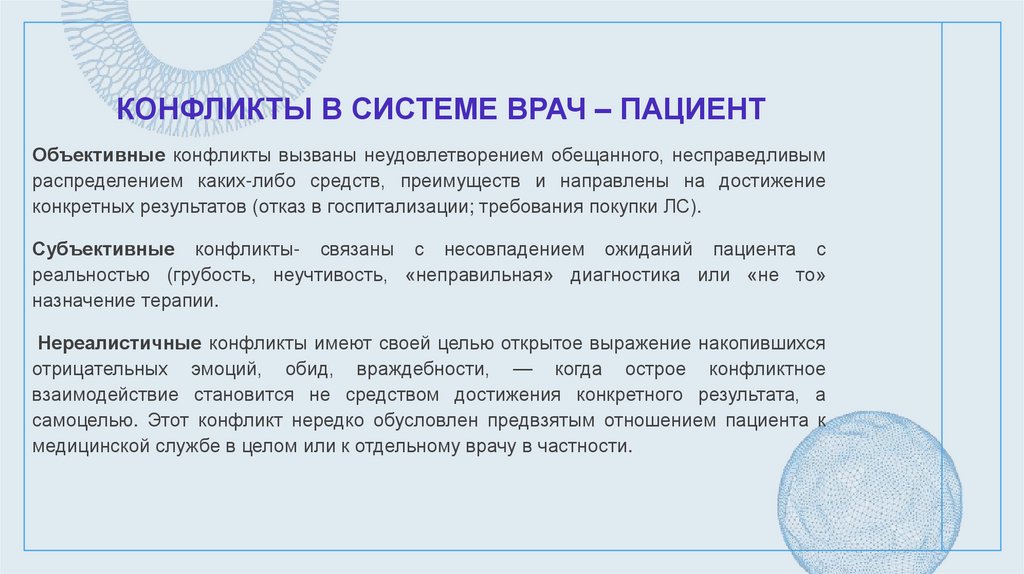 КОНФЛИКТЫ В СИСТЕМЕ ВРАЧ – ПАЦИЕНТ

Объективные конфликты вызваны неудовлетворением обещанного, несправедливым распределением каких-либо средств, преимуществ и направлены на достижение конкретных результатов (отказ в госпитализации; требования покупки ЛС).

Субъективные конфликты- связаны с несовпадением ожиданий пациента с реальностью (грубость, неучтивость, «неправильная» диагностика или «не то» назначение терапии.

Нереалистичные конфликты имеют своей целью открытое выражение накопившихся отрицательных эмоций, обид, враждебности, — когда острое конфликтное взаимодействие становится не средством достижения конкретного результата, а самоцелью. Этот конфликт нередко обусловлен предвзятым отношением пациента к медицинской службе в целом или к отдельному врачу в частности.